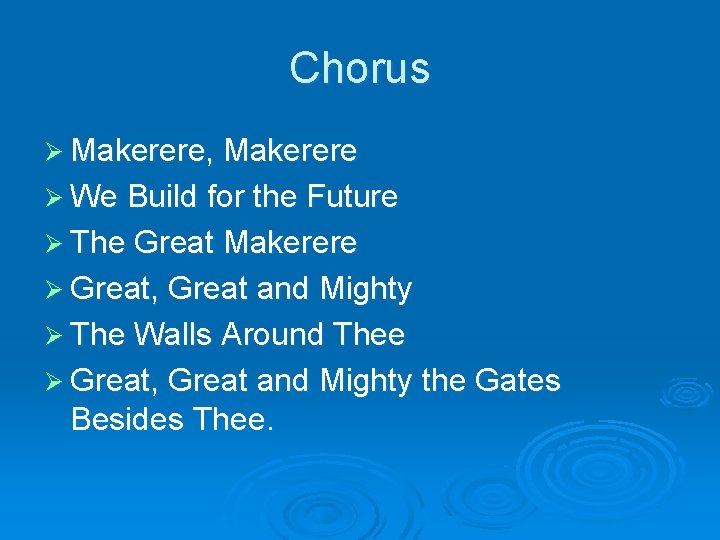 Chorus

➢ Makerere, Makerere
➢ We Build for the Future
➢ The Great Makerere
➢ Great, Great and Mighty
➢ The Walls Around Thee
➢ Great, Great and Mighty the Gates Besides Thee.